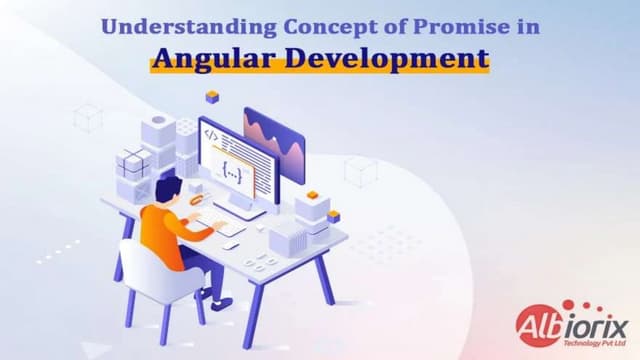 Understanding Concept of Promise in
Angular Development

</>

{...}

Albiorix
Technology Pvt Ltd